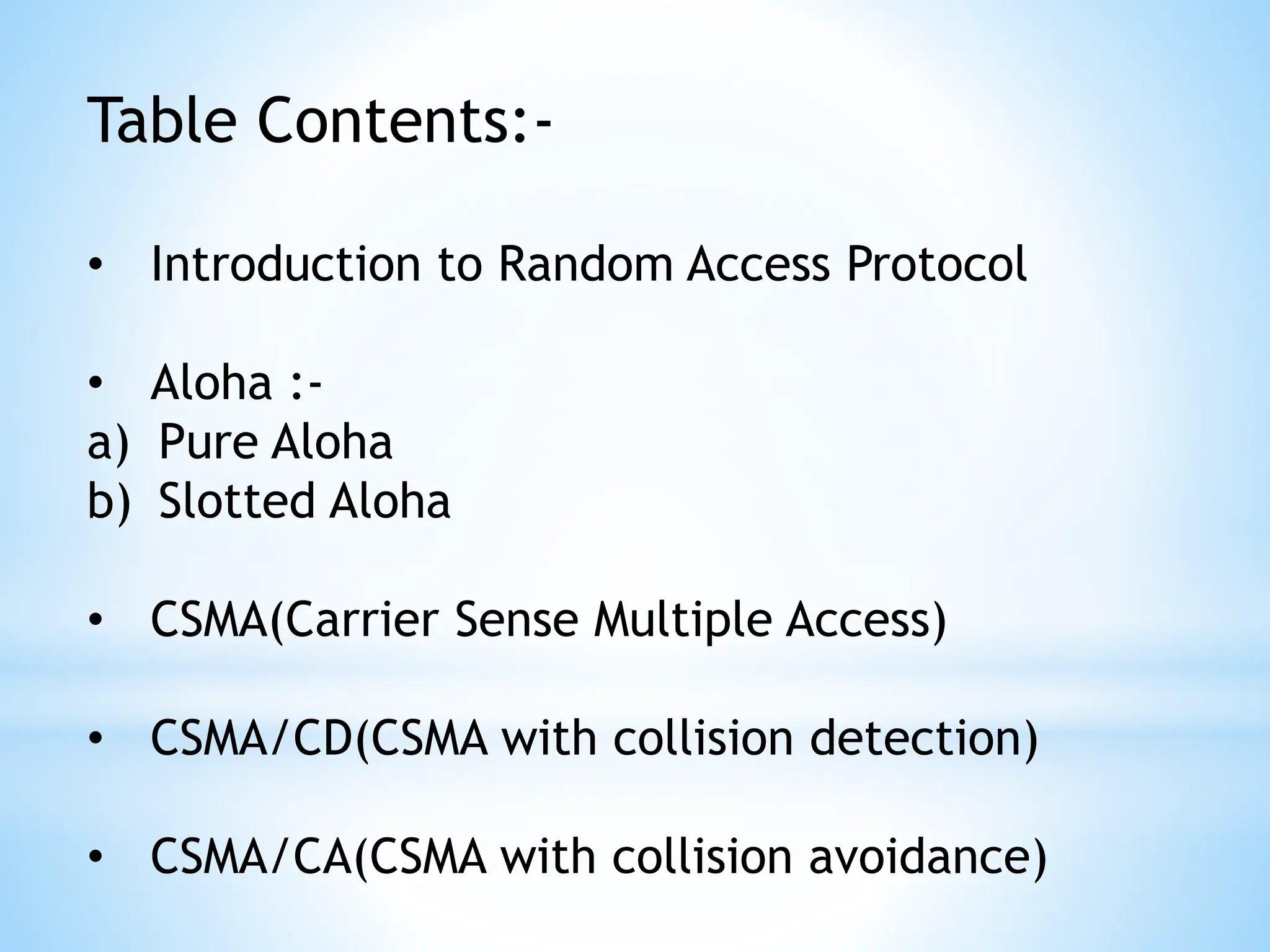 Table Contents:-

• Introduction to Random Access Protocol

• Aloha :-
a) Pure Aloha
b) Slotted Aloha

• CSMA(Carrier Sense Multiple Access)

• CSMA/CD(CSMA with collision detection)

• CSMA/CA(CSMA with collision avoidance)